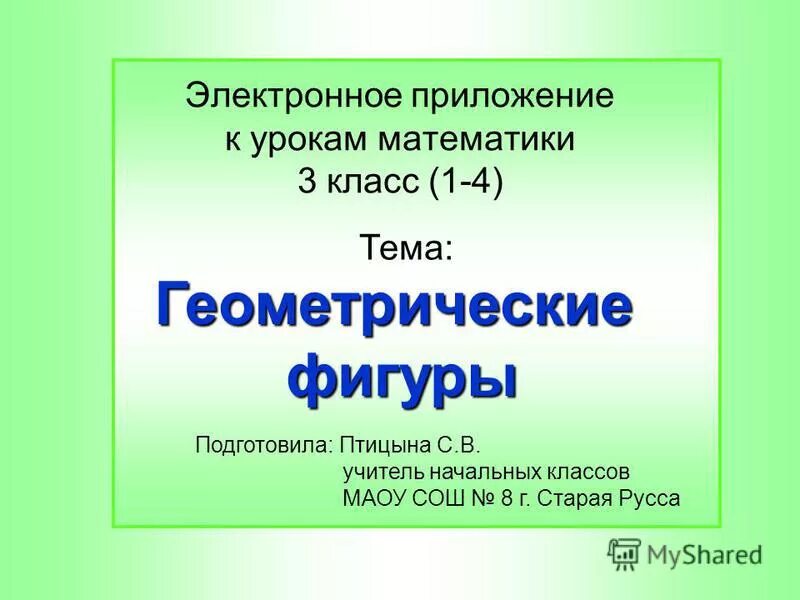 Электронное приложение к урокам математики 3 класс (1-4)

Тема:
Геометрические фигуры

Подготовила: Птицына С.В.
учитель начальных классов
МАОУ СОШ № 8 г. Старая Русса

MyShared